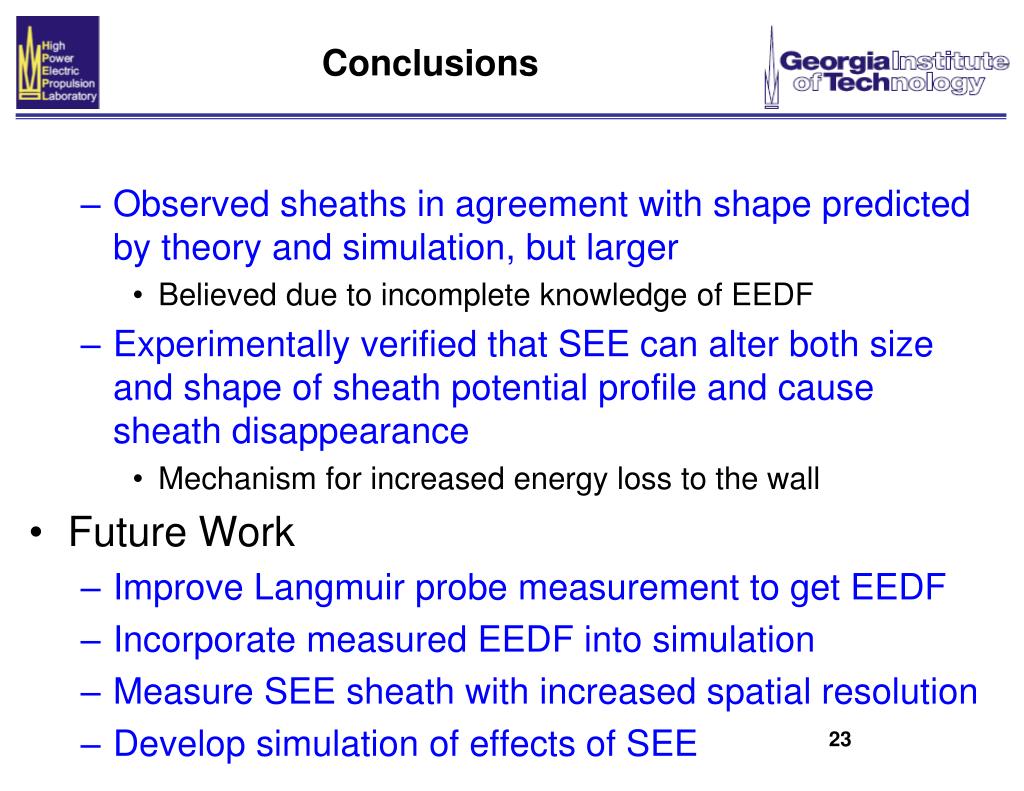 High Power Electric Propulsion Laboratory

Conclusions

Georgia Institute of Technology

– Observed sheaths in agreement with shape predicted by theory and simulation, but larger
• Believed due to incomplete knowledge of EEDF
– Experimentally verified that SEE can alter both size and shape of sheath potential profile and cause sheath disappearance
• Mechanism for increased energy loss to the wall
• Future Work
– Improve Langmuir probe measurement to get EEDF
– Incorporate measured EEDF into simulation
– Measure SEE sheath with increased spatial resolution
– Develop simulation of effects of SEE

23